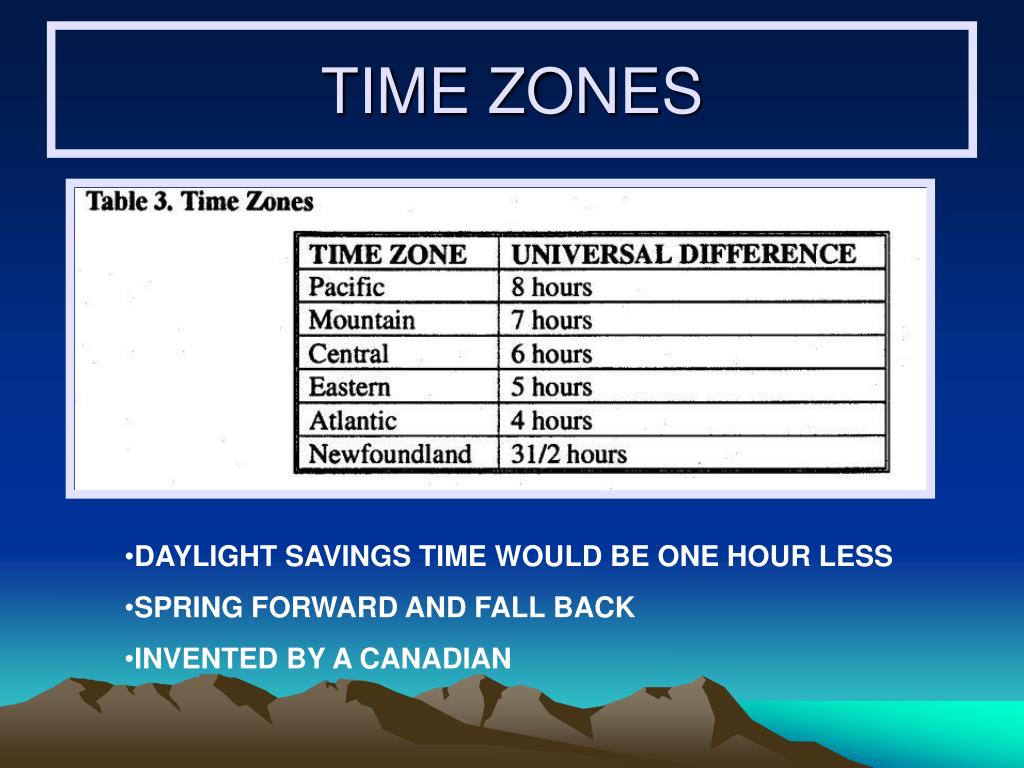 TIME ZONES

Table 3. Time Zones

| TIME ZONE | UNIVERSAL DIFFERENCE |
|---|---|
| Pacific | 8 hours |
| Mountain | 7 hours |
| Central | 6 hours |
| Eastern | 5 hours |
| Atlantic | 4 hours |
| Newfoundland | 31/2 hours |

•DAYLIGHT SAVINGS TIME WOULD BE ONE HOUR LESS

•SPRING FORWARD AND FALL BACK

•INVENTED BY A CANADIAN